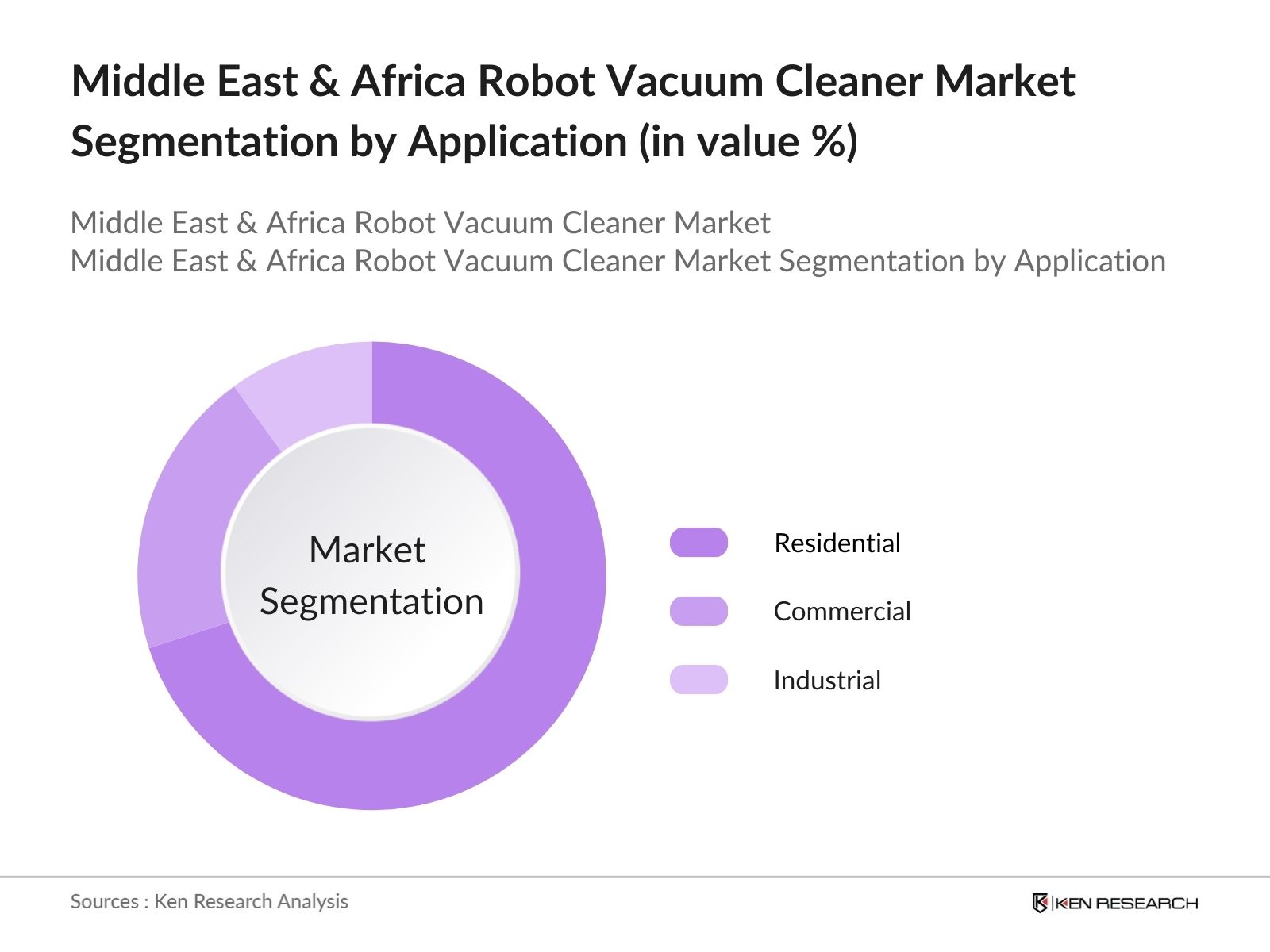 Middle East & Africa Robot Vacuum Cleaner Market Segmentation by Application (in value %)

Middle East & Africa Robot Vacuum Cleaner Market
Middle East & Africa Robot Vacuum Cleaner Market Segmentation by Application

Market Segmentation

Residential

Commercial

Industrial

Sources : Ken Research Analysis

KEN RESEARCH